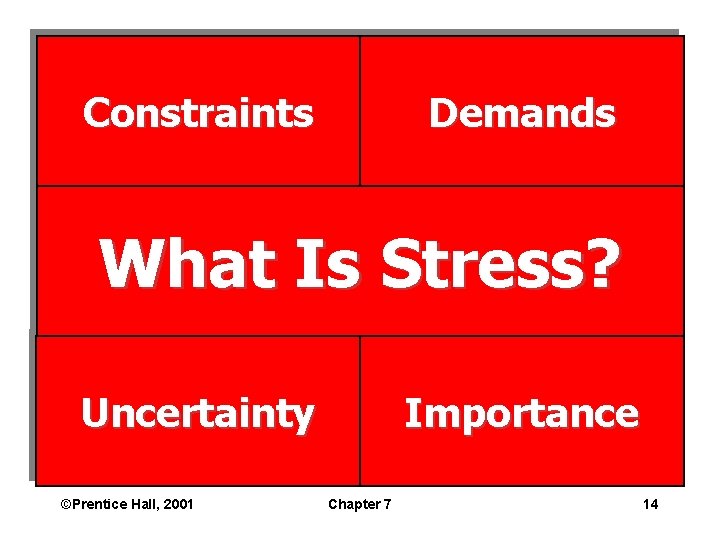 Constraints

Demands

What Is Stress?

Uncertainty

Importance

©Prentice Hall, 2001

Chapter 7

14